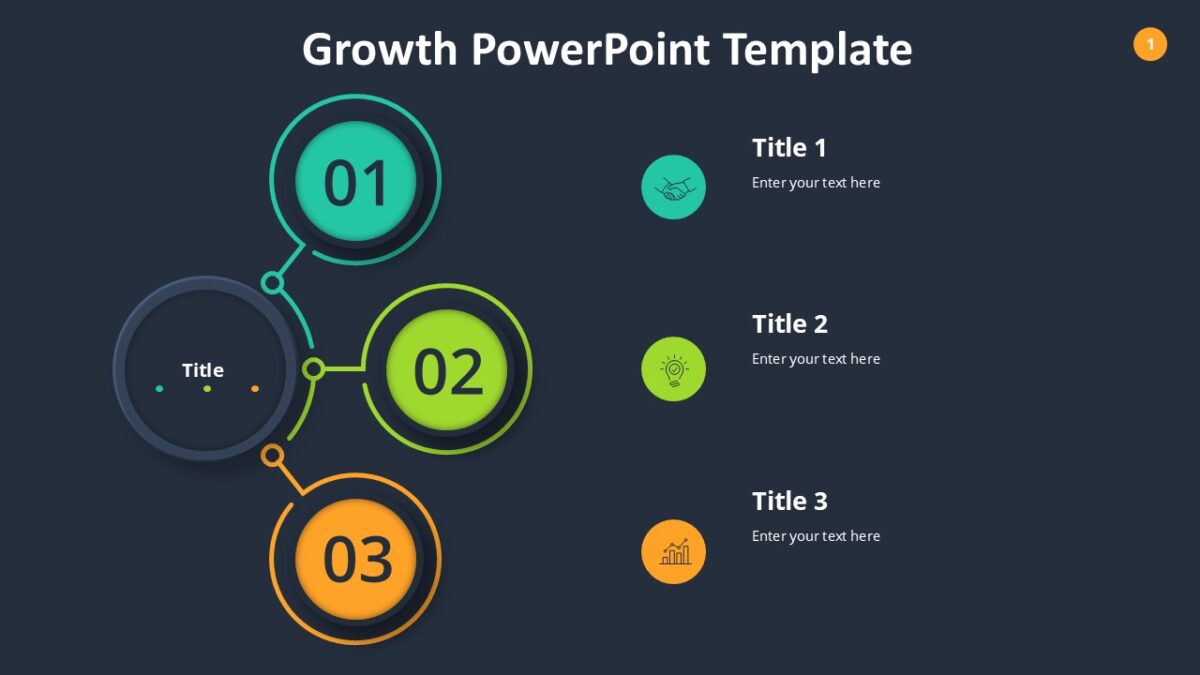 Growth PowerPoint Template

1

01

Title

02

03

Title 1

Enter your text here

Title 2

Enter your text here

Title 3

Enter your text here